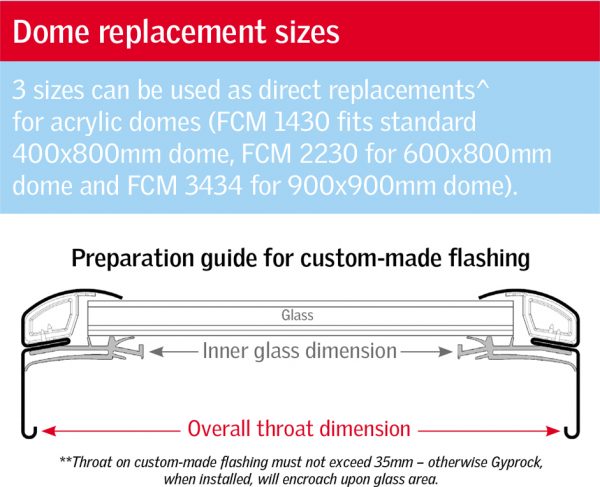 Dome replacement sizes

3 sizes can be used as direct replacements^ for acrylic domes (FCM 1430 fits standard 400x800mm dome, FCM 2230 for 600x800mm dome and FCM 3434 for 900x900mm dome).

Preparation guide for custom-made flashing

Glass

Inner glass dimension

Overall throat dimension

**Throat on custom-made flashing must not exceed 35mm – otherwise Gyprock, when installed, will encroach upon glass area.